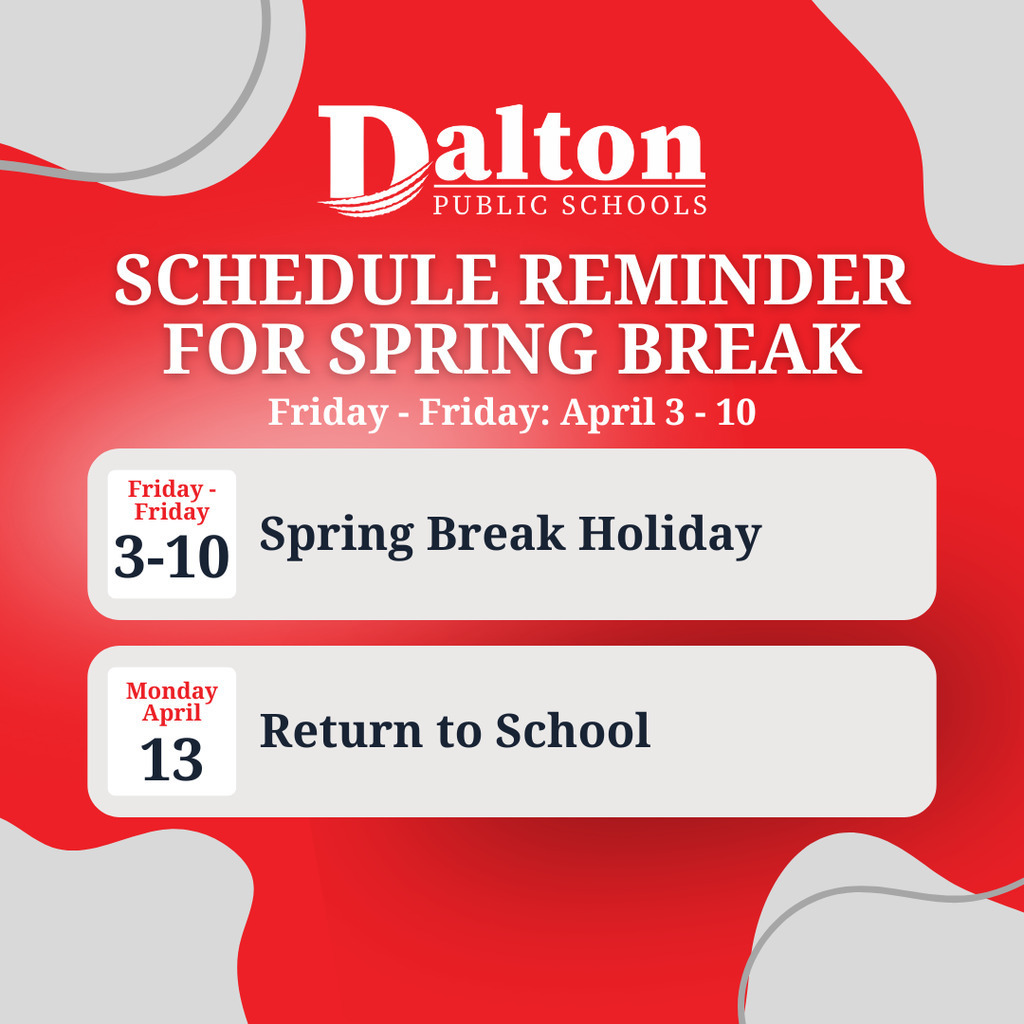 Dalton
PUBLIC SCHOOLS

SCHEDULE REMINDER FOR SPRING BREAK

Friday - Friday: April 3 - 10

Friday - Friday
3-10
Spring Break Holiday

Monday April
13
Return to School